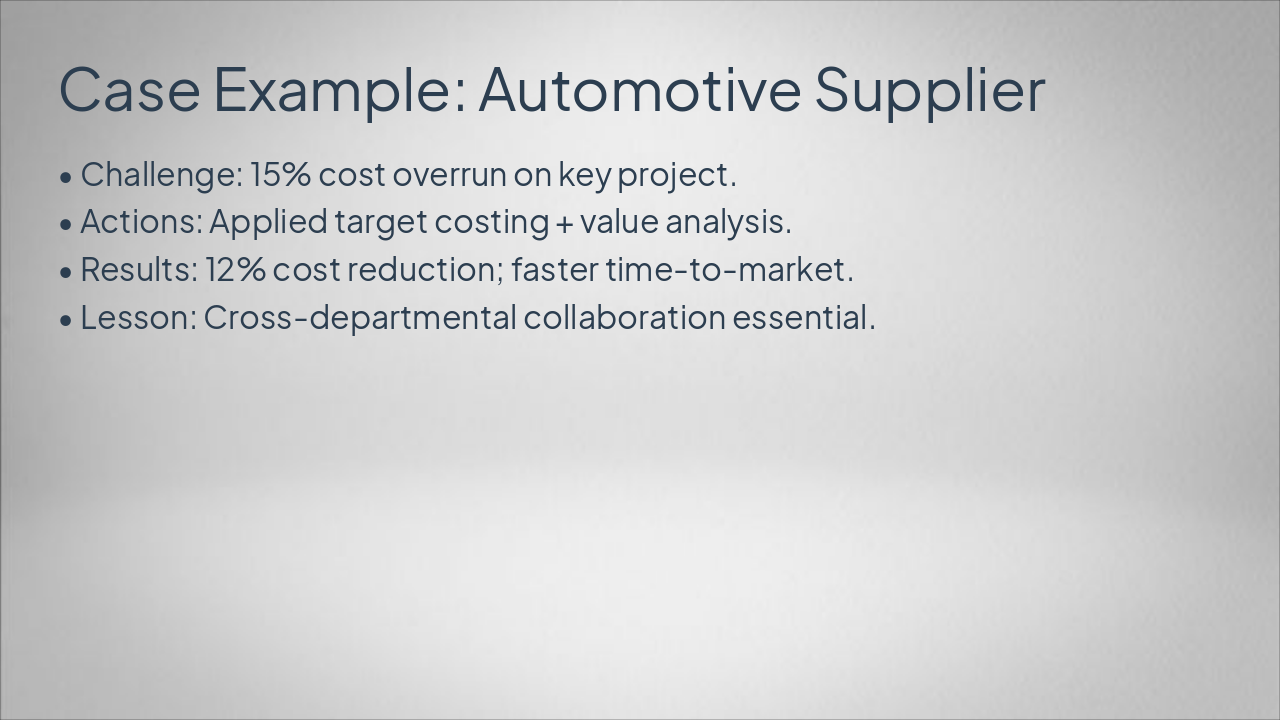 Case Example: Automotive Supplier

• Challenge: 15% cost overrun on key project.
• Actions: Applied target costing + value analysis.
• Results: 12% cost reduction; faster time-to-market.
• Lesson: Cross-departmental collaboration essential.